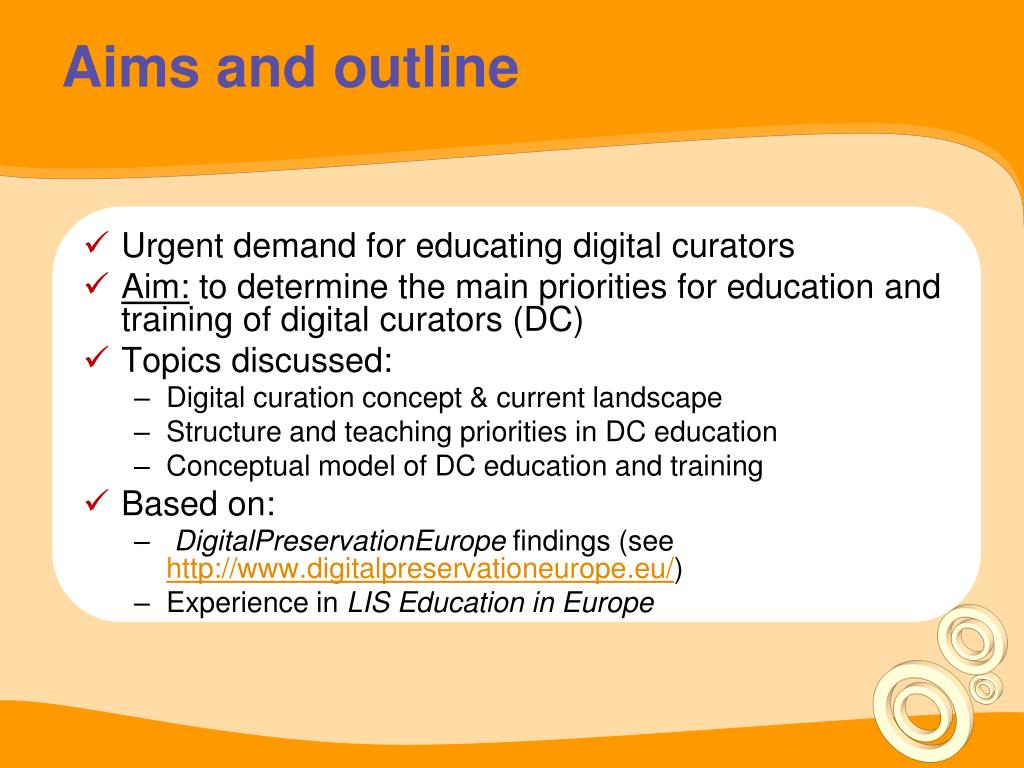 Aims and outline

✓ Urgent demand for educating digital curators
✓ Aim: to determine the main priorities for education and training of digital curators (DC)
✓ Topics discussed:
– Digital curation concept & current landscape
– Structure and teaching priorities in DC education
– Conceptual model of DC education and training
✓ Based on:
– DigitalPreservationEurope findings (see http://www.digitalpreservationeurope.eu/)
– Experience in LIS Education in Europe